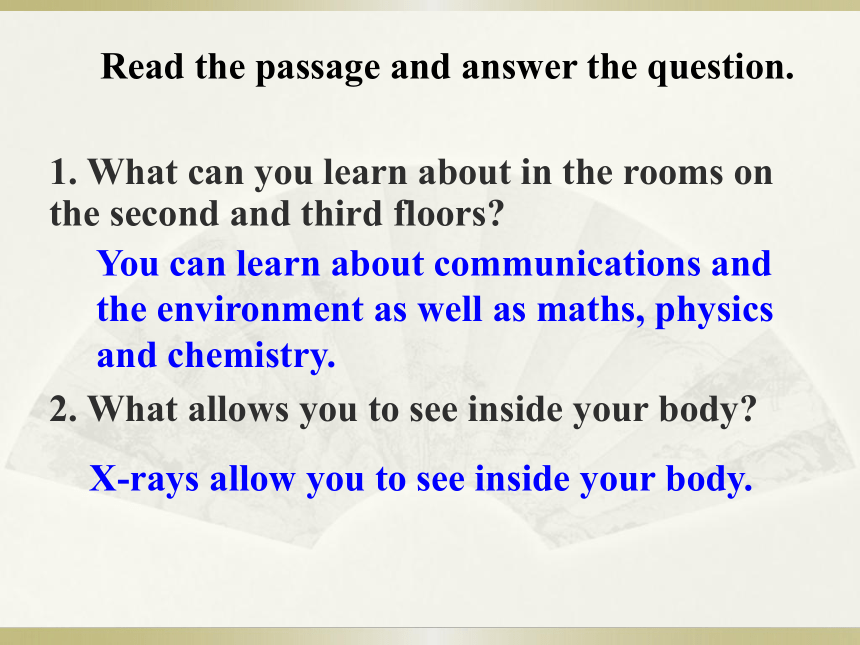 Read the passage and answer the question.

1. What can you learn about in the rooms on the second and third floors?

You can learn about communications and the environment as well as maths, physics and chemistry.

2. What allows you to see inside your body?

X-rays allow you to see inside your body.